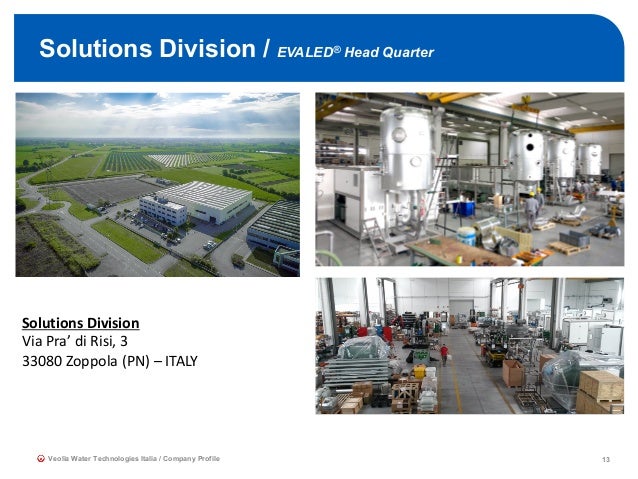 Solutions Division / EVALED® Head Quarter

Solutions Division
Via Pra' di Risi, 3
33080 Zoppola (PN) – ITALY

Veolia Water Technologies Italia / Company Profile

13